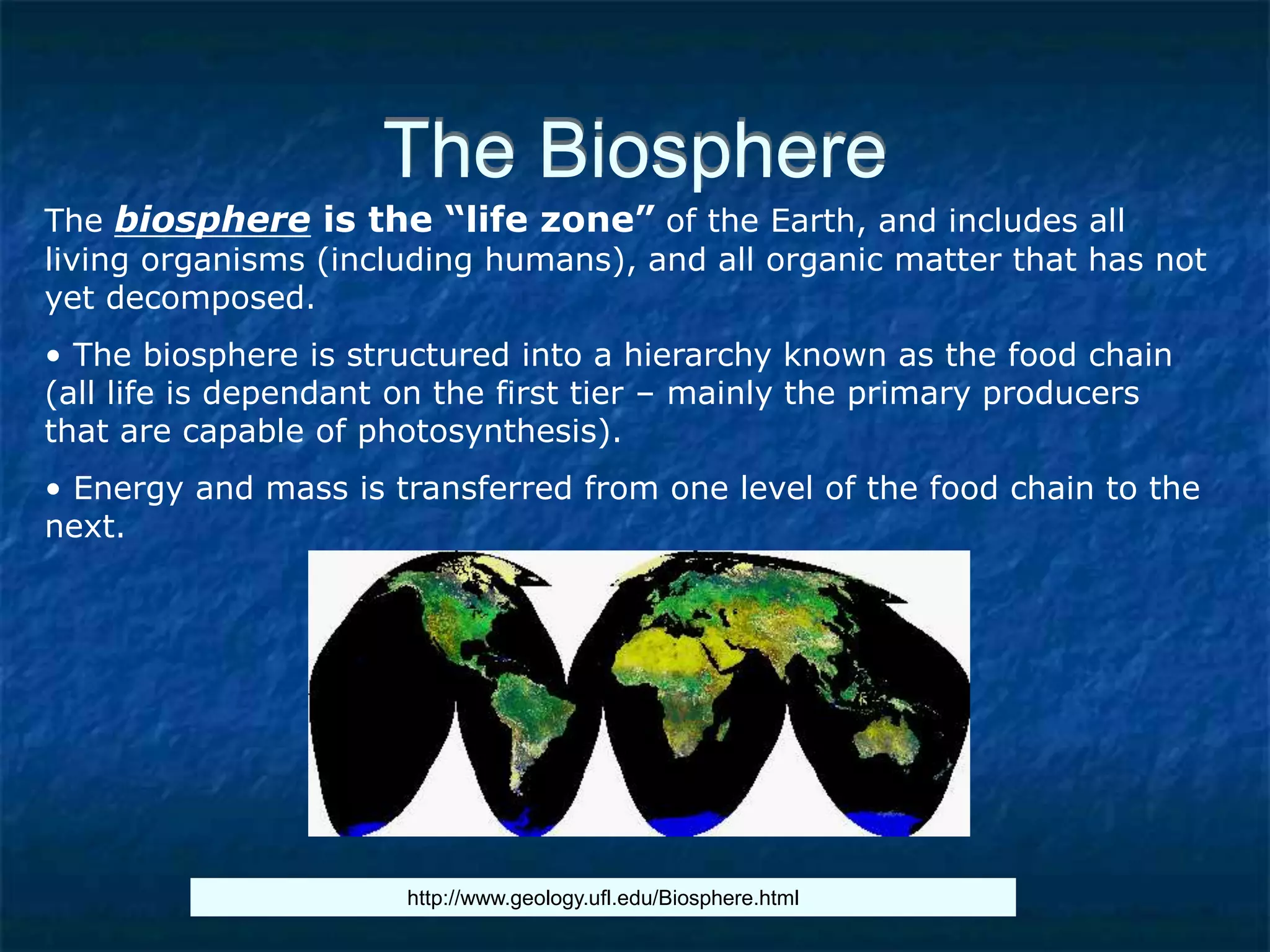 The Biosphere

The biosphere is the “life zone” of the Earth, and includes all living organisms (including humans), and all organic matter that has not yet decomposed.

• The biosphere is structured into a hierarchy known as the food chain (all life is dependant on the first tier – mainly the primary producers that are capable of photosynthesis).

• Energy and mass is transferred from one level of the food chain to the next.

http://www.geology.ufl.edu/Biosphere.html